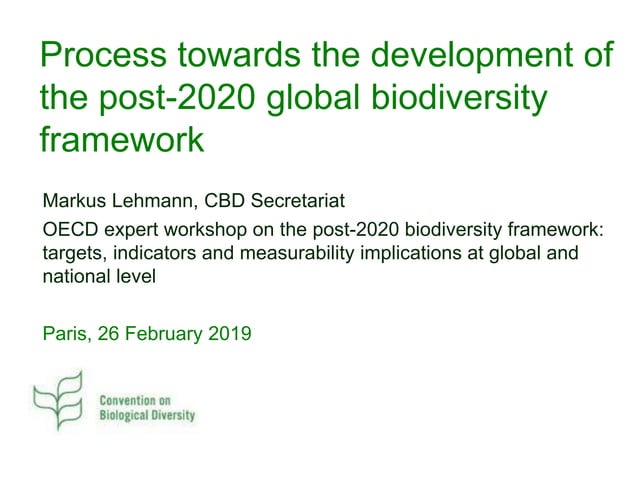 Process towards the development of the post-2020 global biodiversity framework

Markus Lehmann, CBD Secretariat

OECD expert workshop on the post-2020 biodiversity framework: targets, indicators and measurability implications at global and national level

Paris, 26 February 2019

Convention on Biological Diversity